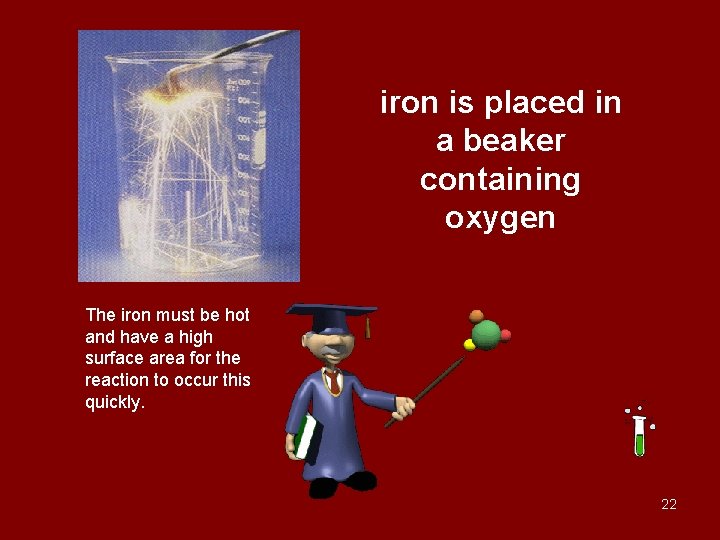 iron is placed in a beaker containing oxygen

The iron must be hot and have a high surface area for the reaction to occur this quickly.

22